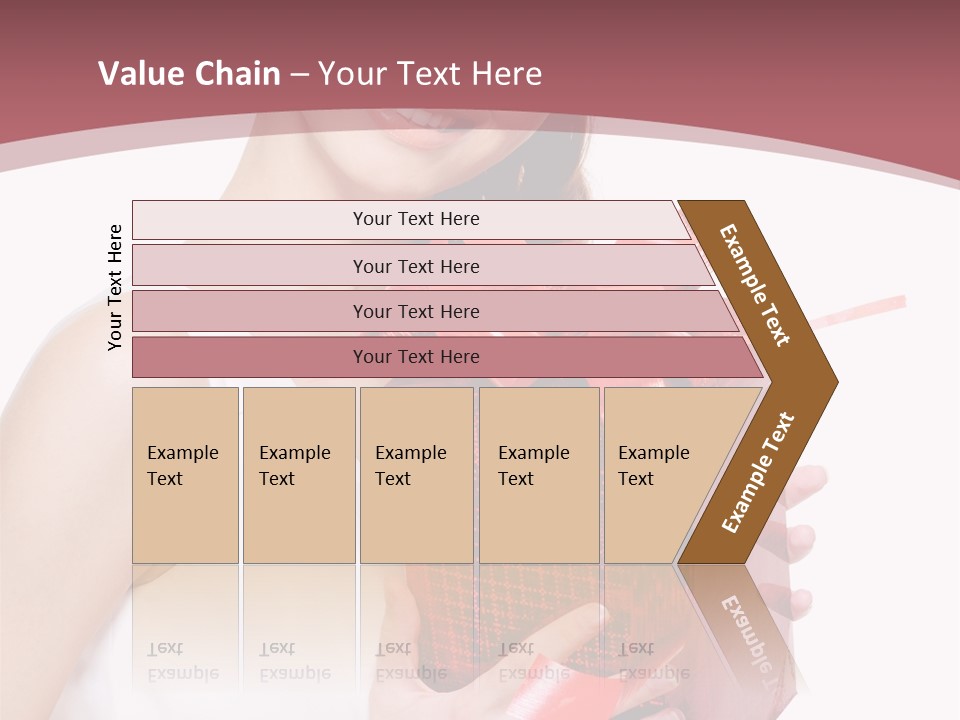 Value Chain – Your Text Here

Your Text Here

Your Text Here

Your Text Here

Your Text Here

Your Text Here

Example Text

Example Text

Example Text

Example Text

Example Text

Example Text

Example Text